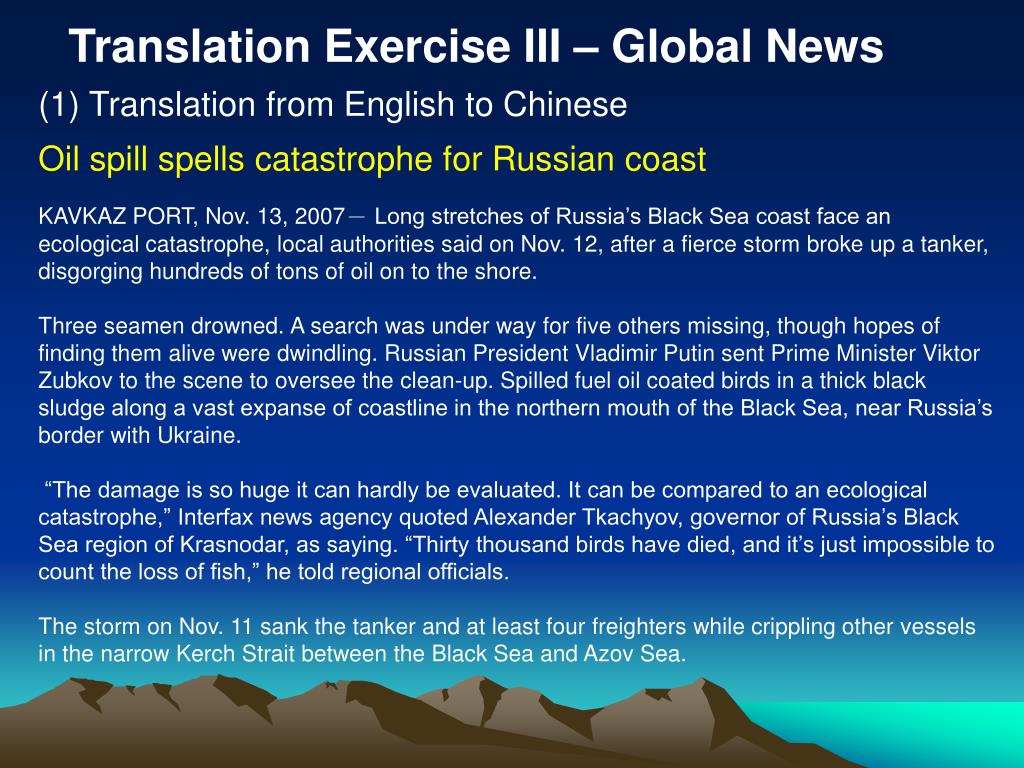 Translation Exercise III – Global News

(1) Translation from English to Chinese

Oil spill spells catastrophe for Russian coast

KAVKAZ PORT, Nov. 13, 2007— Long stretches of Russia’s Black Sea coast face an ecological catastrophe, local authorities said on Nov. 12, after a fierce storm broke up a tanker, disgorging hundreds of tons of oil on to the shore.

Three seamen drowned. A search was under way for five others missing, though hopes of finding them alive were dwindling. Russian President Vladimir Putin sent Prime Minister Viktor Zubkov to the scene to oversee the clean-up. Spilled fuel oil coated birds in a thick black sludge along a vast expanse of coastline in the northern mouth of the Black Sea, near Russia’s border with Ukraine.

“The damage is so huge it can hardly be evaluated. It can be compared to an ecological catastrophe,” Interfax news agency quoted Alexander Tkachyov, governor of Russia’s Black Sea region of Krasnodar, as saying. “Thirty thousand birds have died, and it’s just impossible to count the loss of fish,” he told regional officials.

The storm on Nov. 11 sank the tanker and at least four freighters while crippling other vessels in the narrow Kerch Strait between the Black Sea and Azov Sea.